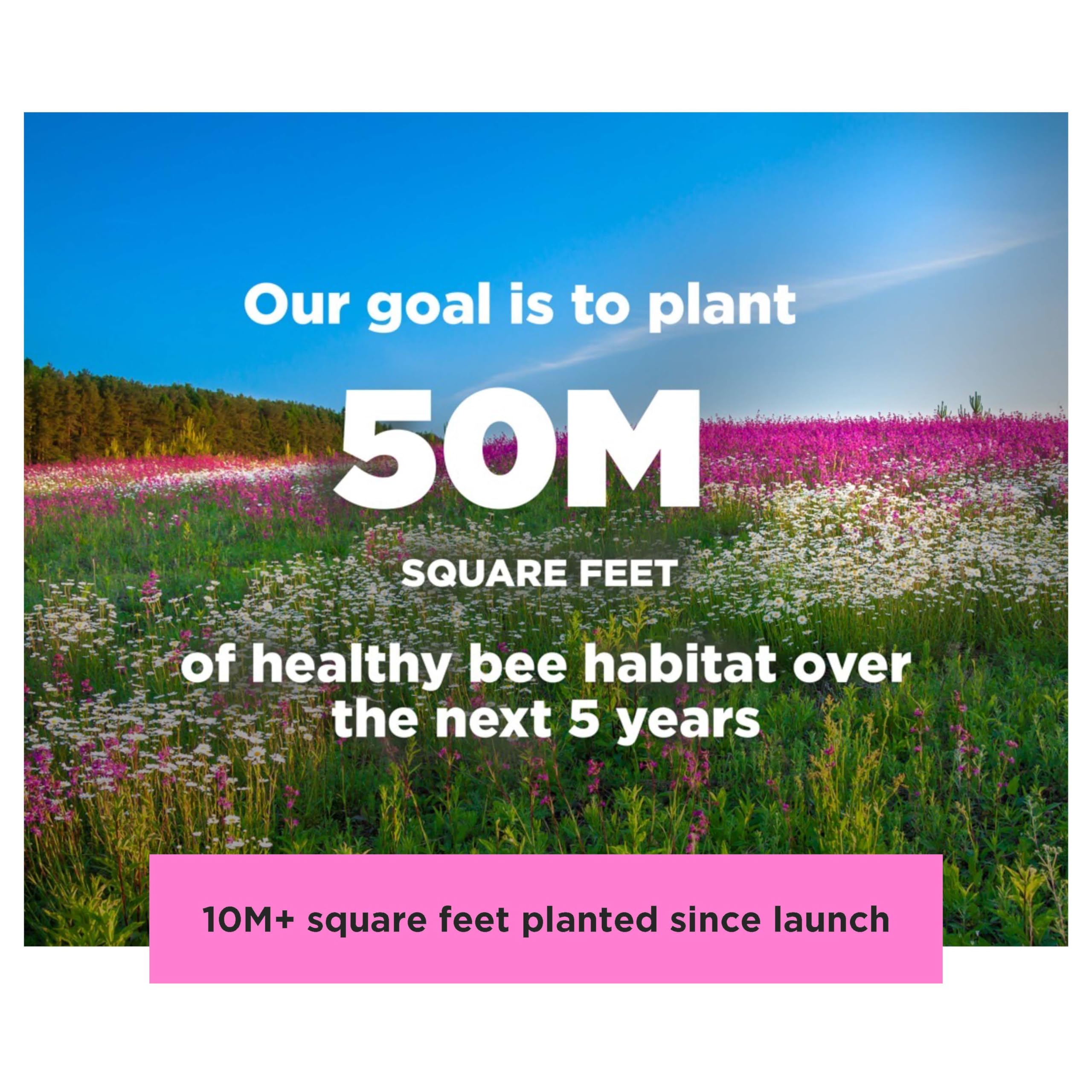 Our goal is to plant

50M

SQUARE FEET

of healthy bee habitat over the next 5 years

10M+ square feet planted since launch